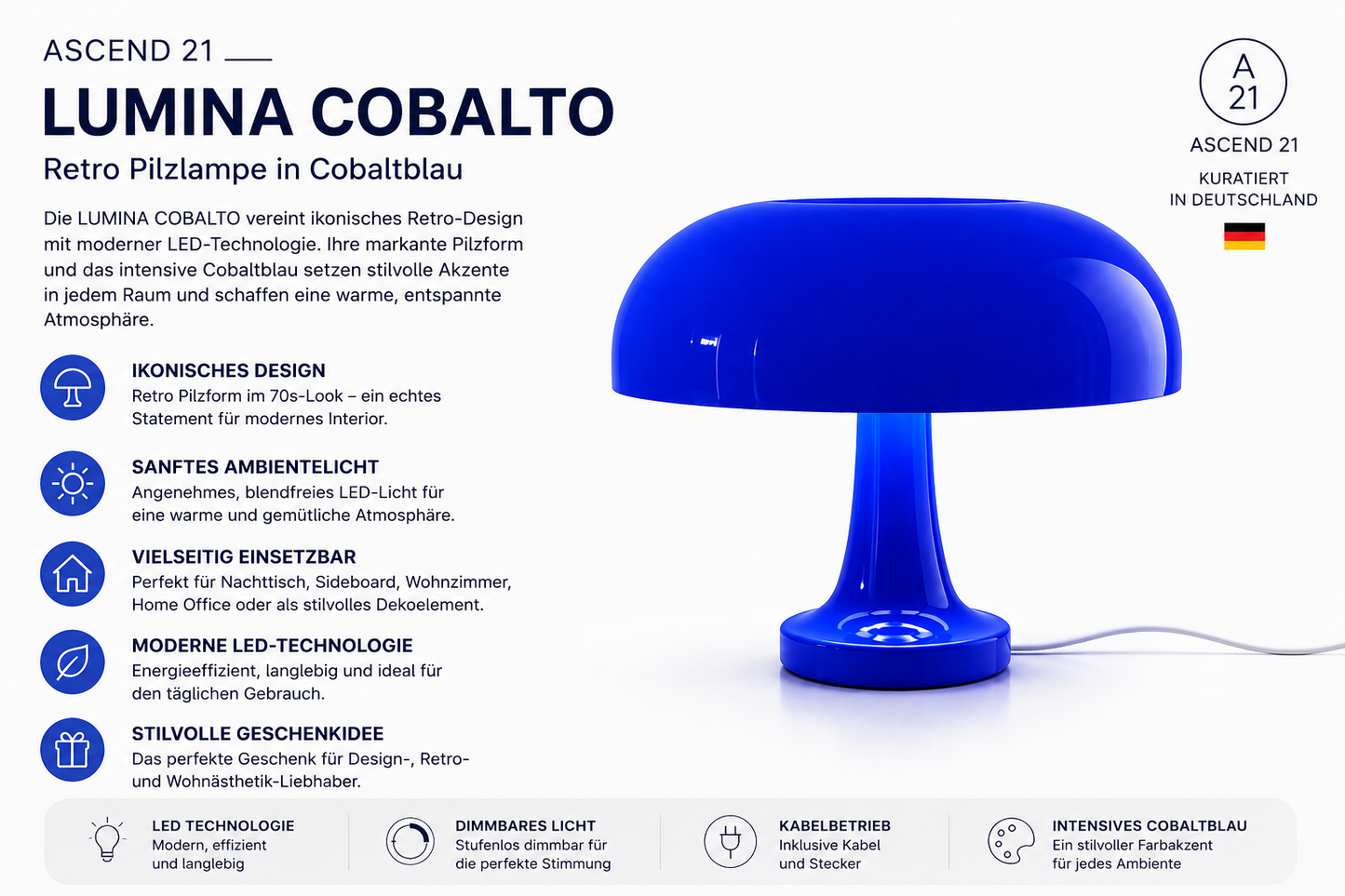 ASCEND 21

LUMINA COBALTO

Retro Pilzlampe in Cobaltblau

Die LUMINA COBALTO vereint ikonisches Retro-Design mit moderner LED-Technologie. Ihre markante Pilzform und das intensive Cobaltblau setzen stilvolle Akzente in jedem Raum und schaffen eine warme, entspannte Atmosphäre.

IKONISCHES DESIGN
Retro Pilzform im 70s-Look – ein echtes Statement für modernes Interior.

SANFTES AMBIENTELICHT
Angenehmes, blendfreies LED-Licht für eine warme und gemütliche Atmosphäre.

VIELSEITIG EINSETZBAR
Perfekt für Nachttisch, Sideboard, Wohnzimmer, Home Office oder als stilvolles Dekoelement.

MODERNE LED-TECHNOLOGIE
Energieeffizient, langlebig und ideal für den täglichen Gebrauch.

STILVOLLE GESCHENKIDEE
Das perfekte Geschenk für Design-, Retro- und Wohnästhetik-Liebhaber.

A
21
ASCEND 21
KURATIERT
IN DEUTSCHLAND

LED TECHNOLOGIE
Modern, effizient und langlebig

DIMMBARES LICHT
Stufenlos dimmbar für die perfekte Stimmung

KABELBETRIEB
Inklusive Kabel und Stecker

INTENSIVES COBALTBLAU
Ein stilvoller Farbakzent für jedes Ambiente